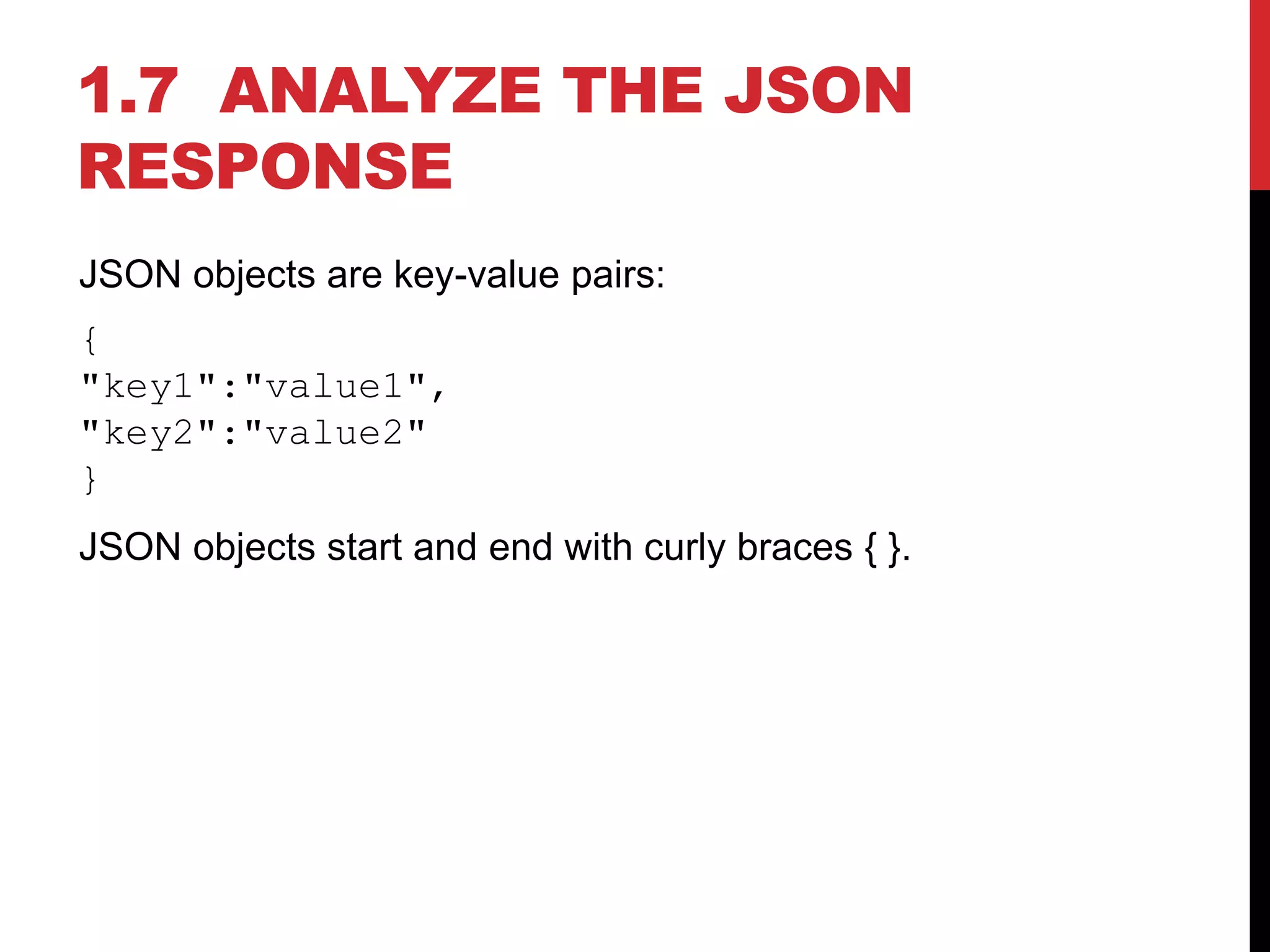 1.7 ANALYZE THE JSON RESPONSE

JSON objects are key-value pairs:

{
"key1":"value1",
"key2":"value2"
}

JSON objects start and end with curly braces { }.